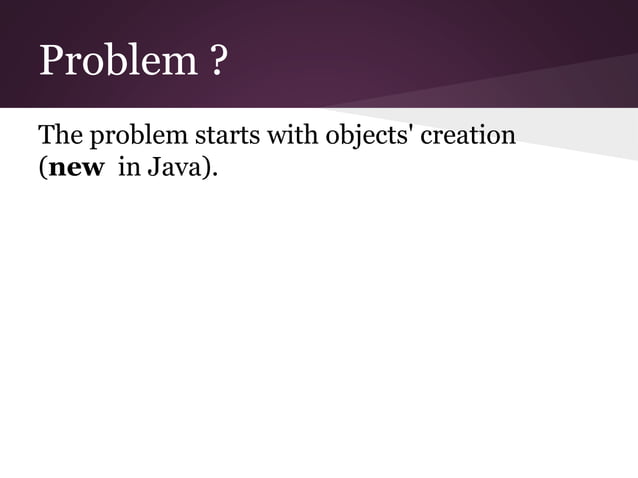 Problem ?

The problem starts with objects' creation (new in Java).